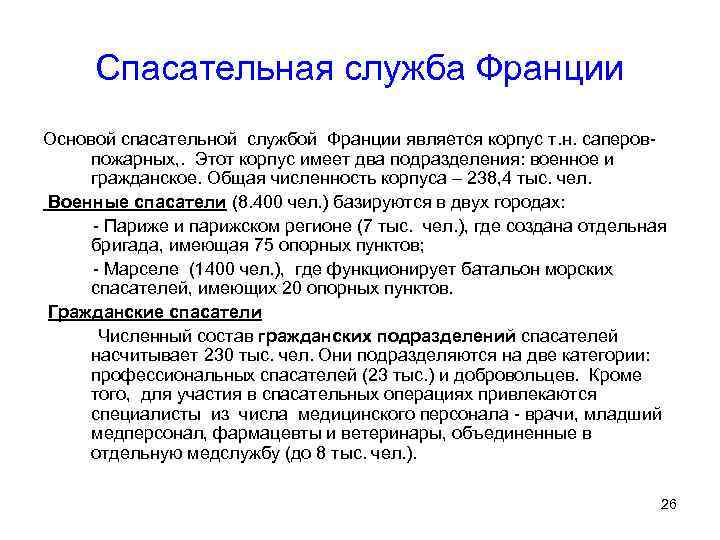 Спасательная служба Франции

Основой спасательной службой Франции является корпус т.н. саперов-пожарных,. Этот корпус имеет два подразделения: военное и гражданское. Общая численность корпуса – 238,4 тыс. чел.

Военные спасатели (8.400 чел.) базируются в двух городах:

- Париже и парижском регионе (7 тыс. чел.), где создана отдельная бригада, имеющая 75 опорных пунктов;

- Марселе (1400 чел.), где функционирует батальон морских спасателей, имеющих 20 опорных пунктов.

Гражданские спасатели

Численный состав гражданских подразделений спасателей насчитывает 230 тыс. чел. Они подразделяются на две категории: профессиональных спасателей (23 тыс.) и добровольцев. Кроме того, для участия в спасательных операциях привлекаются специалисты из числа медицинского персонала - врачи, младший медперсонал, фармацевты и ветеринары, объединенные в отдельную медслужбу (до 8 тыс. чел.).

26